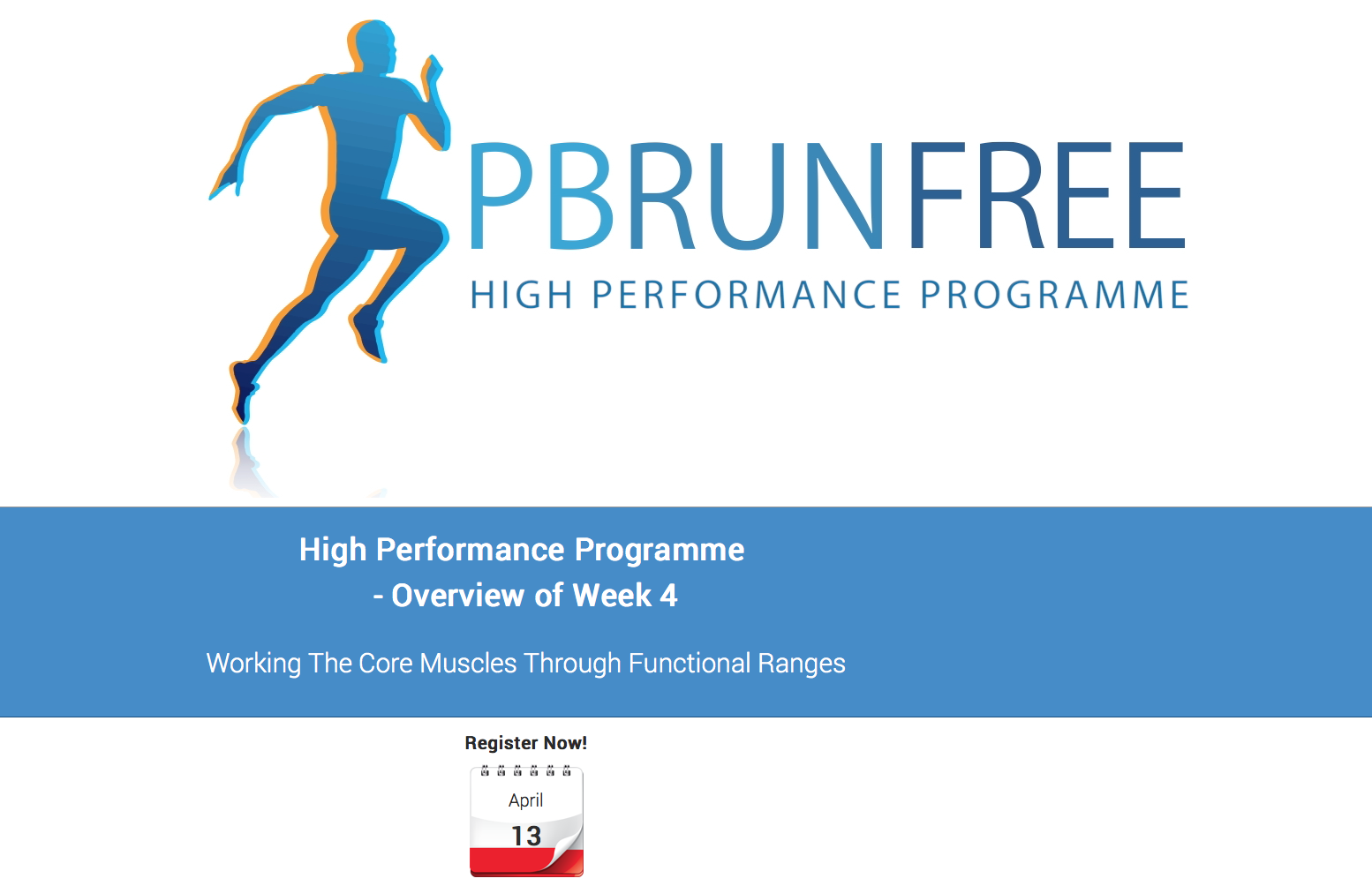 PBRUNFREE
HIGH PERFORMANCE PROGRAMME

High Performance Programme
- Overview of Week 4

Working The Core Muscles Through Functional Ranges

Register Now!

April
13